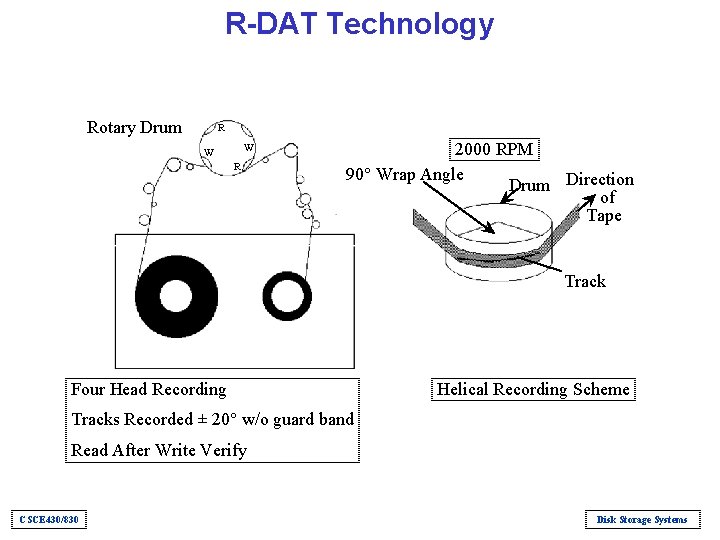 R-DAT Technology

Rotary Drum

R

W

W

R

2000 RPM

90° Wrap Angle

Drum

Direction of Tape

Track

Four Head Recording

Tracks Recorded ± 20° w/o guard band

Read After Write Verify

Helical Recording Scheme

CSCE430/830

Disk Storage Systems